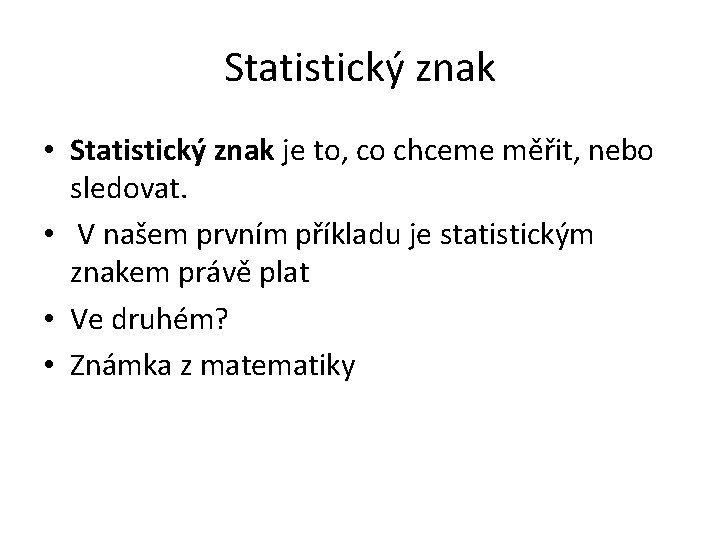 Statistický znak

• Statistický znak je to, co chceme měřit, nebo sledovat.
• V našem prvním příkladu je statistickým znakem právě plat
• Ve druhém?
• Známka z matematiky